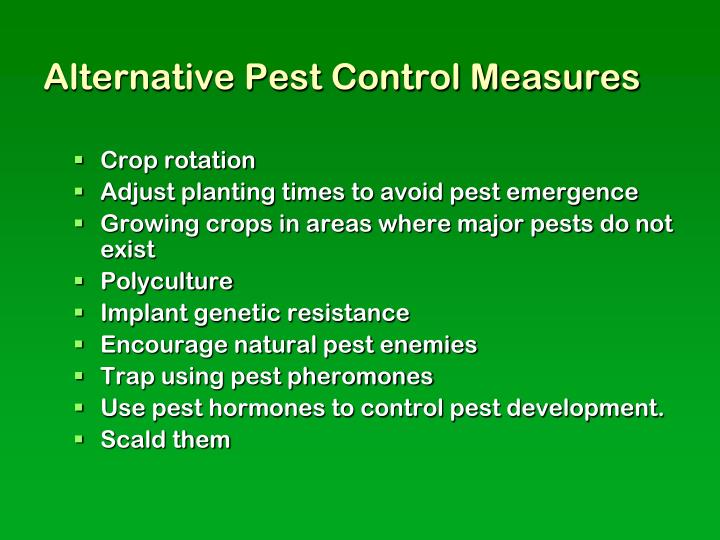 Alternative Pest Control Measures

- Crop rotation
- Adjust planting times to avoid pest emergence
- Growing crops in areas where major pests do not exist
- Polyculture
- Implant genetic resistance
- Encourage natural pest enemies
- Trap using pest pheromones
- Use pest hormones to control pest development.
- Scald them